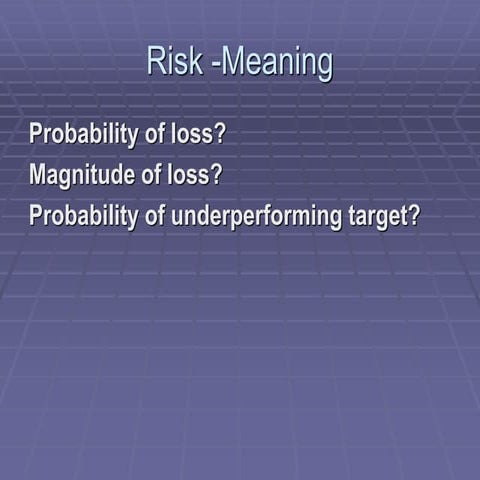 Risk -Meaning

Probability of loss?

Magnitude of loss?

Probability of underperforming target?